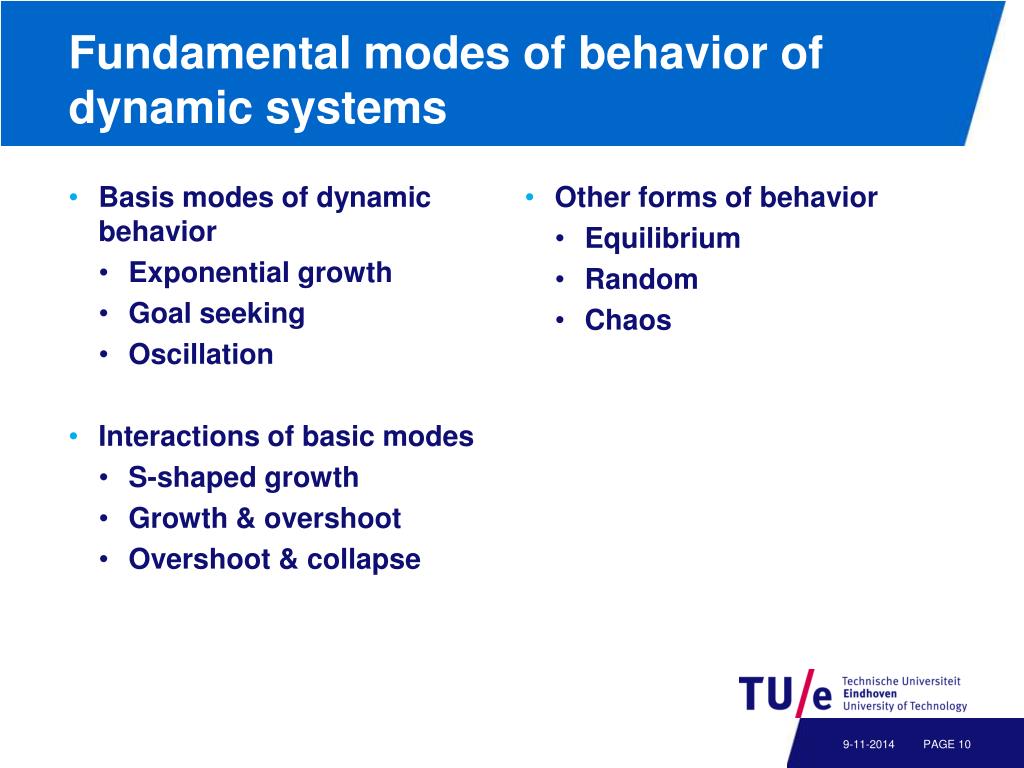 Fundamental modes of behavior of dynamic systems

• Basis modes of dynamic behavior
  • Exponential growth
  • Goal seeking
  • Oscillation

• Interactions of basic modes
  • S-shaped growth
  • Growth & overshoot
  • Overshoot & collapse

• Other forms of behavior
  • Equilibrium
  • Random
  • Chaos

TU/e Technische Universiteit Eindhoven University of Technology

9-11-2014 PAGE 10